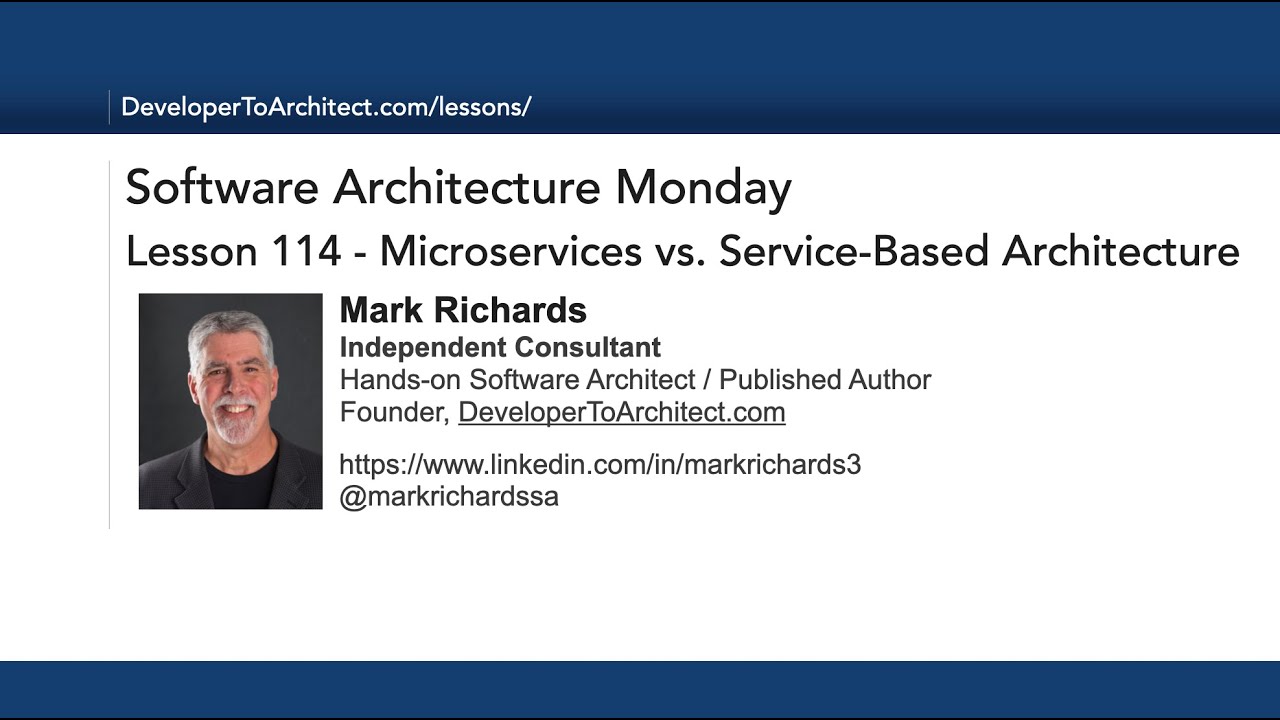 DeveloperToArchitect.com/lessons/

Software Architecture Monday

Lesson 114 - Microservices vs. Service-Based Architecture

Mark Richards
Independent Consultant
Hands-on Software Architect / Published Author
Founder, DeveloperToArchitect.com

https://www.linkedin.com/in/markrichards3
@markrichardssa